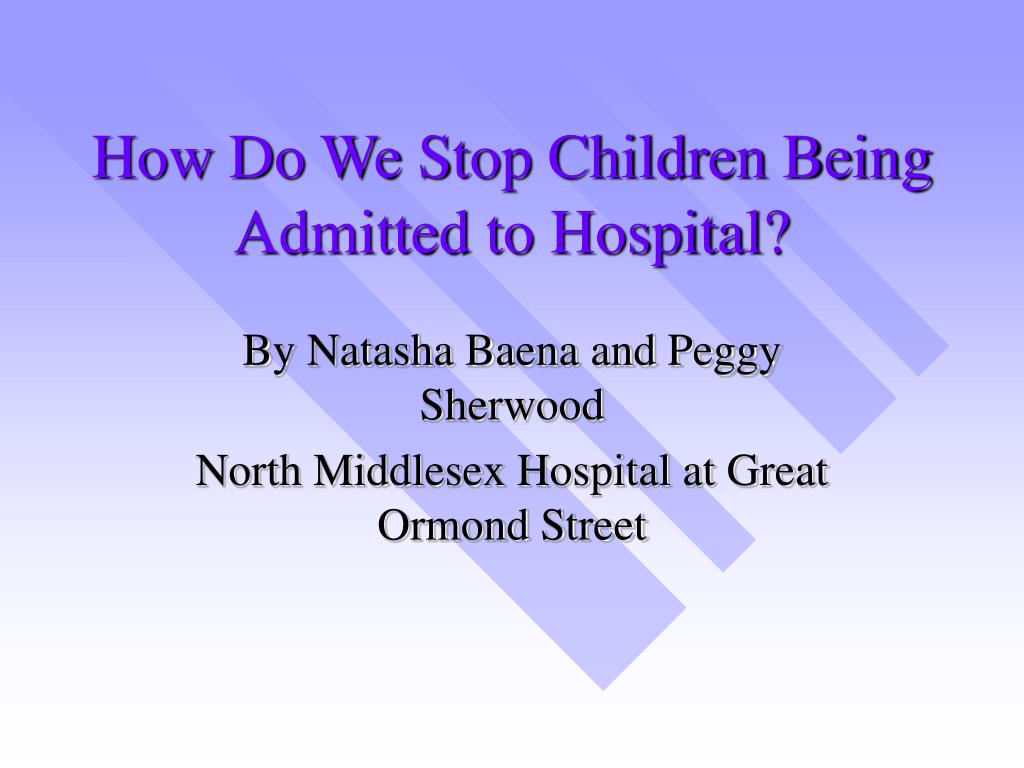 How Do We Stop Children Being Admitted to Hospital?

By Natasha Baena and Peggy Sherwood

North Middlesex Hospital at Great Ormond Street